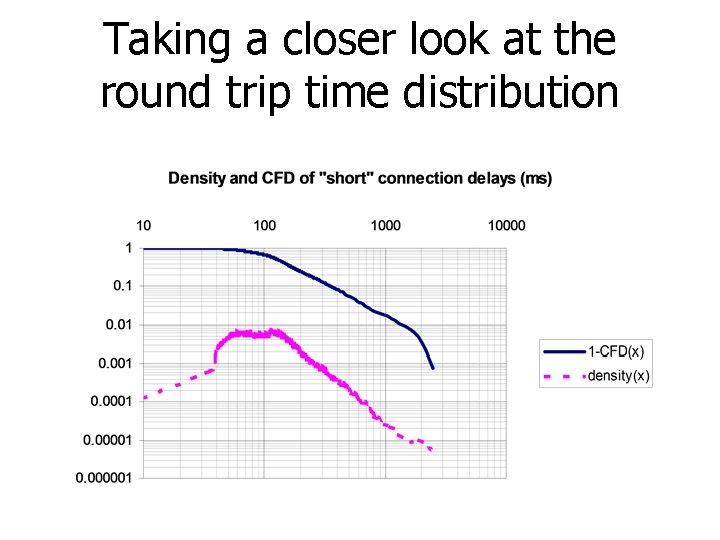 Taking a closer look at the round trip time distribution

Density and CFD of "short" connection delays (ms)

10
100
1000
10000

1
0.1
0.01
0.001
0.0001
0.00001
0.000001

1-CFD(x)
density(x)